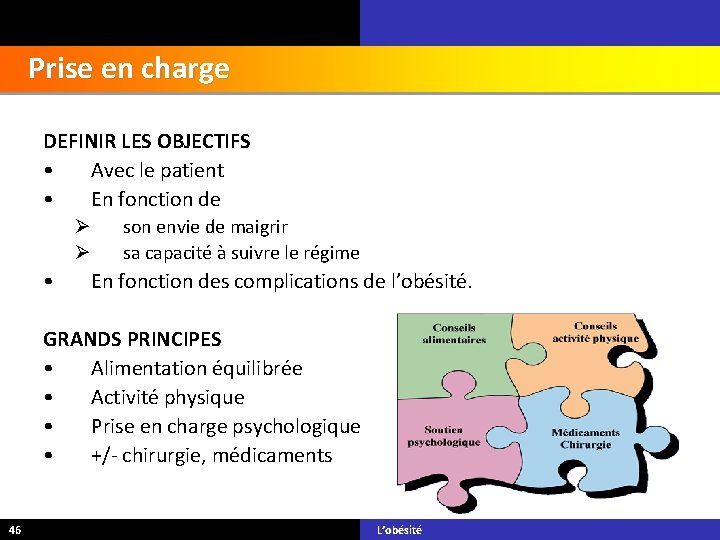 Prise en charge

DEFINIR LES OBJECTIFS
• Avec le patient
• En fonction de
➢ son envie de maigrir
➢ sa capacité à suivre le régime
• En fonction des complications de l'obésité.

GRANDS PRINCIPES
• Alimentation équilibrée
• Activité physique
• Prise en charge psychologique
• +/- chirurgie, médicaments

Conseils alimentaires

Conseils activité physique

Soutien psychologique

Médicaments Chirurgie

46

L'obésité